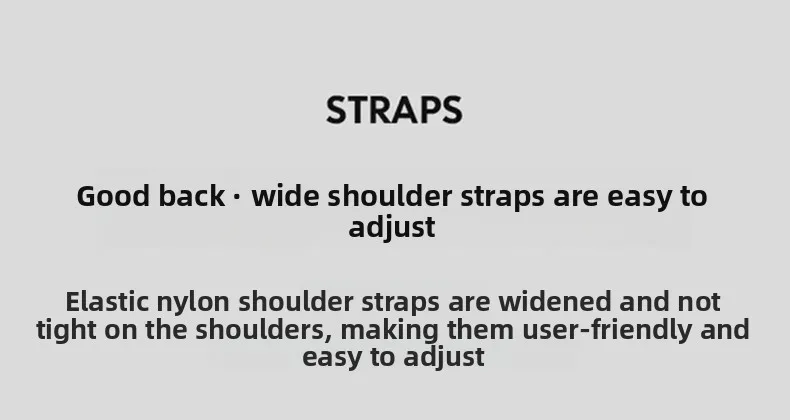 STRAPS

Good back · wide shoulder straps are easy to adjust

Elastic nylon shoulder straps are widened and not tight on the shoulders, making them user-friendly and easy to adjust